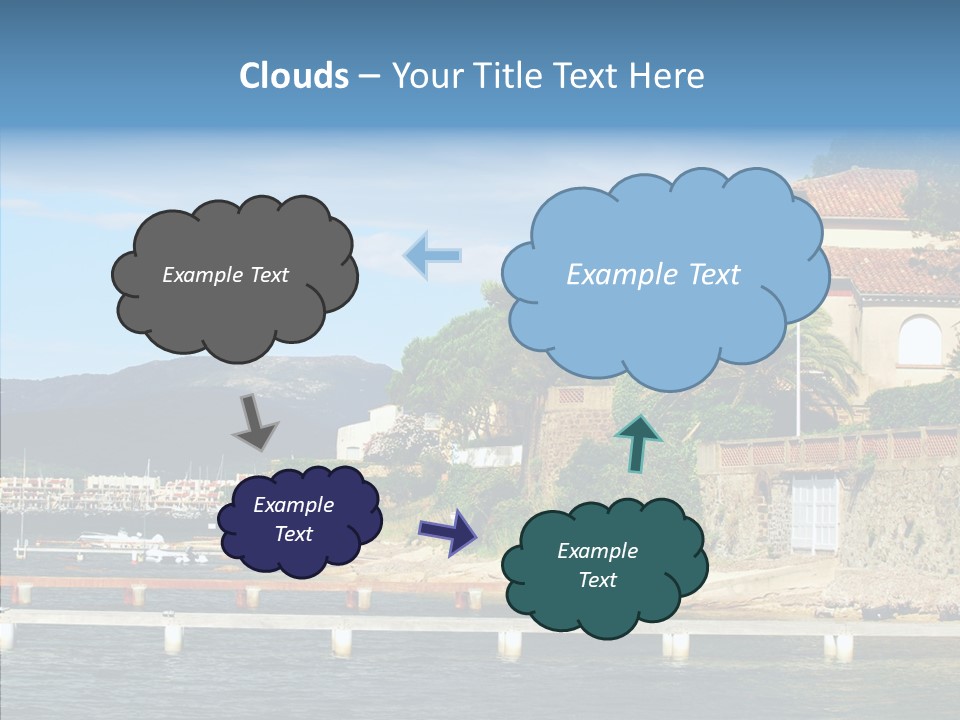 Clouds – Your Title Text Here

Example Text

Example Text

Example Text

Example Text